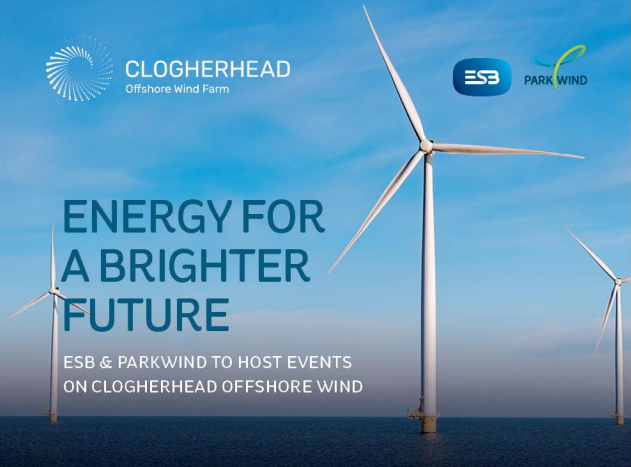 CLOGHERHEAD
Offshore Wind Farm

ESB

PARKWIND

ENERGY FOR A BRIGHTER FUTURE

ESB & PARKWIND TO HOST EVENTS ON CLOGHERHEAD OFFSHORE WIND